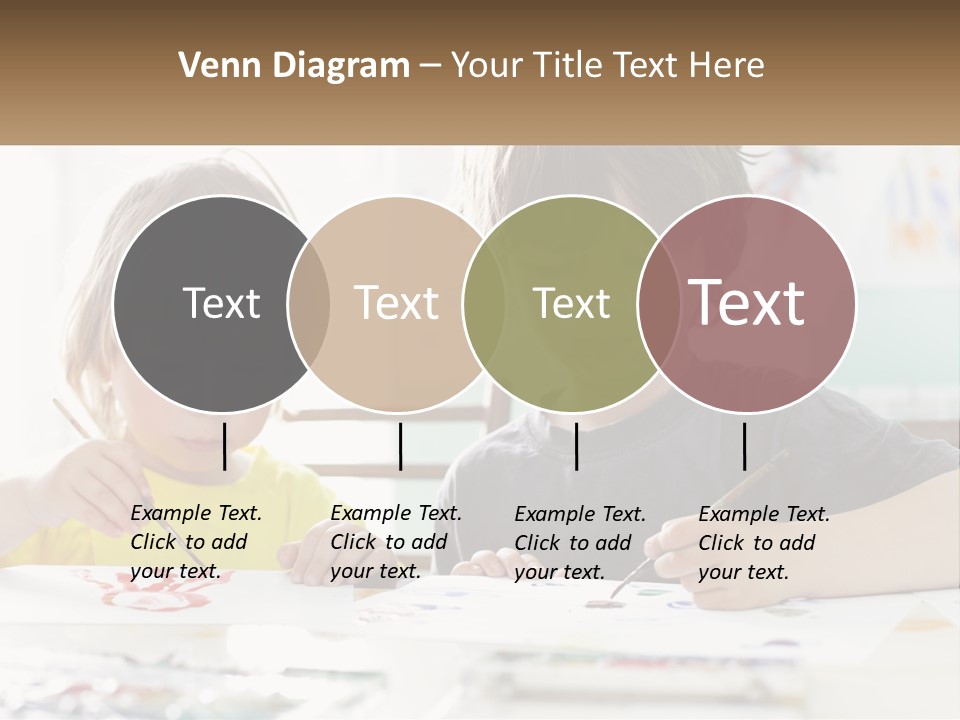 Venn Diagram – Your Title Text Here

Text

Text

Text

Text

Example Text. Click to add your text.

Example Text. Click to add your text.

Example Text. Click to add your text.

Example Text. Click to add your text.